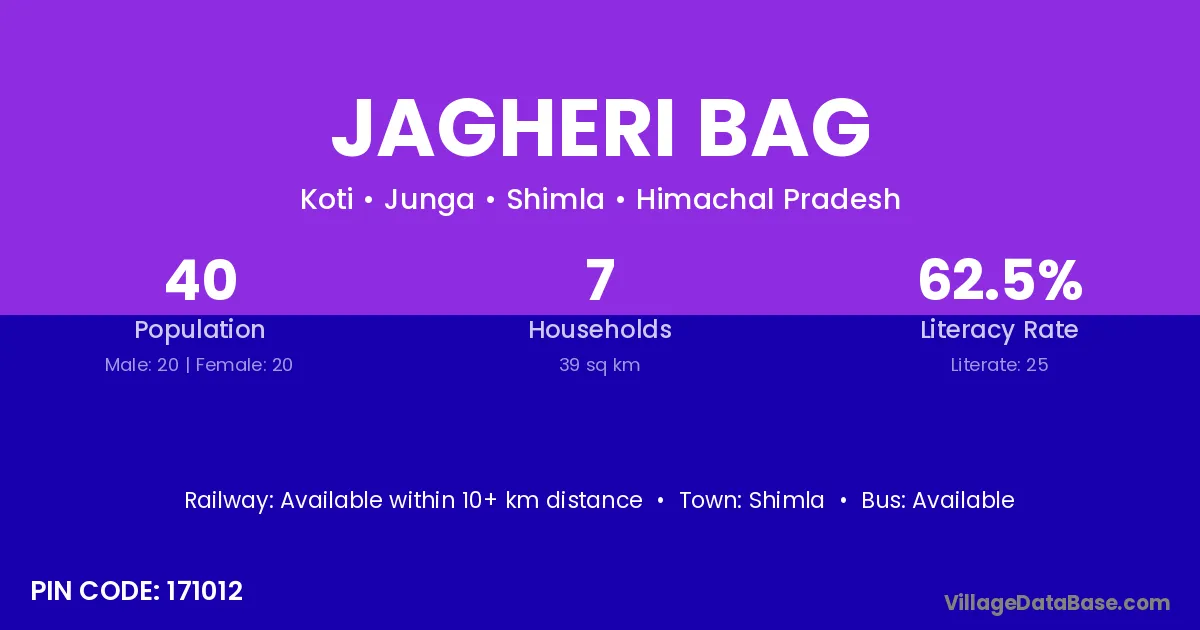 JAGHERI BAG

Koti • Junga • Shimla • Himachal Pradesh

40
Population
Male: 20 | Female: 20

7
Households
39 sq km

62.5%
Literacy Rate
Literate: 25

Railway: Available within 10+ km distance • Town: Shimla • Bus: Available

PIN CODE: 171012

VillageDataBase.com